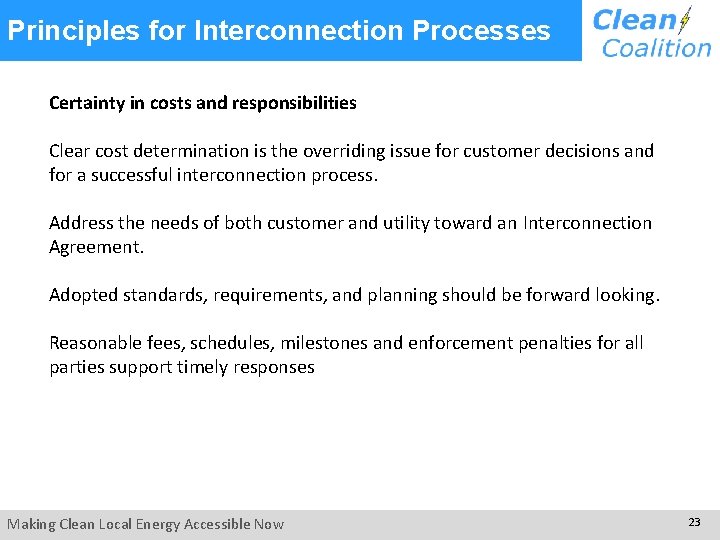 Principles for Interconnection Processes

Clean Coalition

Certainty in costs and responsibilities

Clear cost determination is the overriding issue for customer decisions and for a successful interconnection process.

Address the needs of both customer and utility toward an Interconnection Agreement.

Adopted standards, requirements, and planning should be forward looking.

Reasonable fees, schedules, milestones and enforcement penalties for all parties support timely responses

Making Clean Local Energy Accessible Now

23